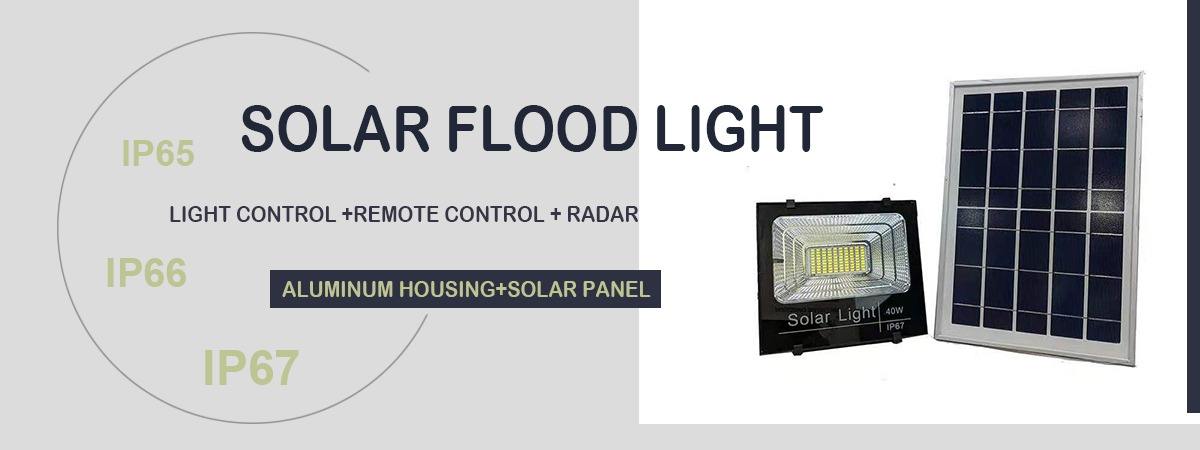 SOLAR FLOOD LIGHT

IP65

LIGHT CONTROL +REMOTE CONTROL + RADAR

IP66

ALUMINUM HOUSING+SOLAR PANEL

IP67

Solar Light
40W
IP67